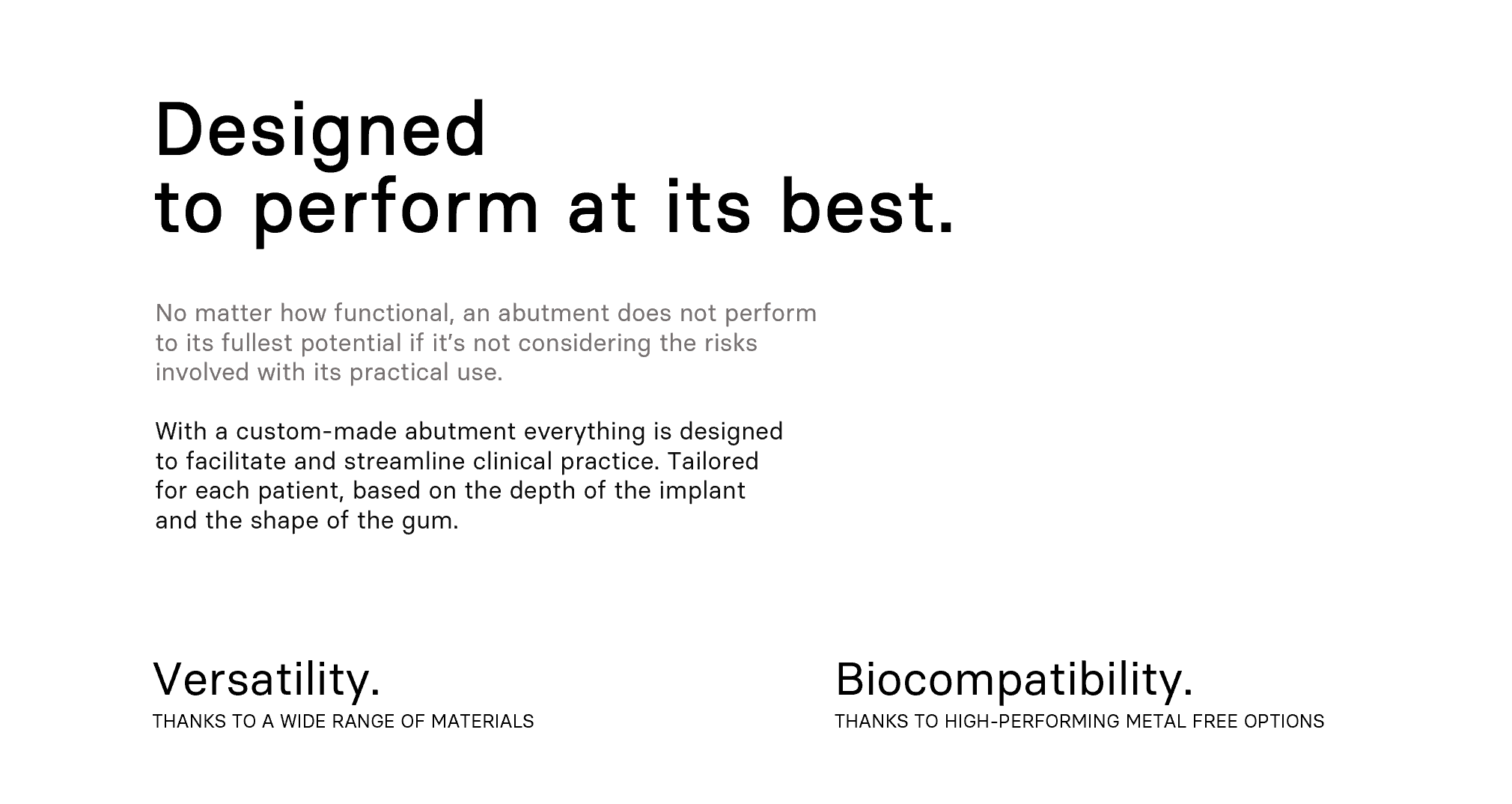 Designed
to perform at its best.

No matter how functional, an abutment does not perform to its fullest potential if it’s not considering the risks involved with its practical use.

With a custom-made abutment everything is designed to facilitate and streamline clinical practice. Tailored for each patient, based on the depth of the implant and the shape of the gum.

Versatility.
THANKS TO A WIDE RANGE OF MATERIALS

Biocompatibility.
THANKS TO HIGH-PERFORMING METAL FREE OPTIONS